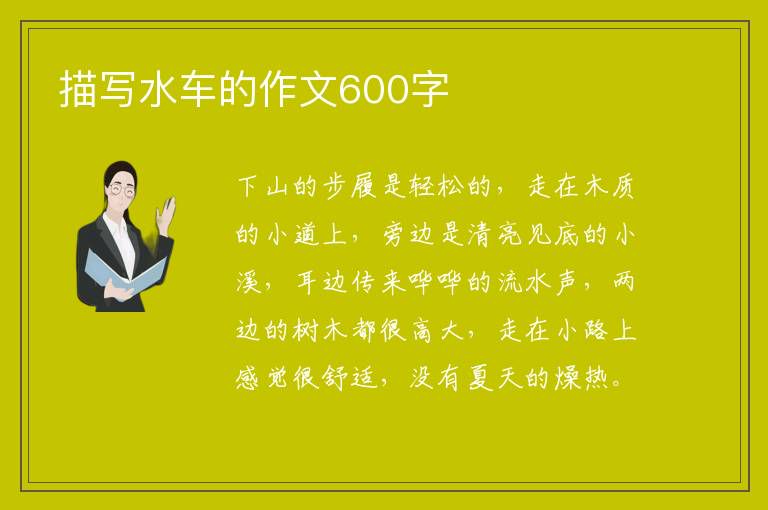 描写水车的作文600字

下山的步履是轻松的，走在木质的小道上，旁边是清亮见底的小溪，耳边传来哗哗的流水声，两边的树木都很高大，走在小路上感觉很舒适，没有夏天的燥热。